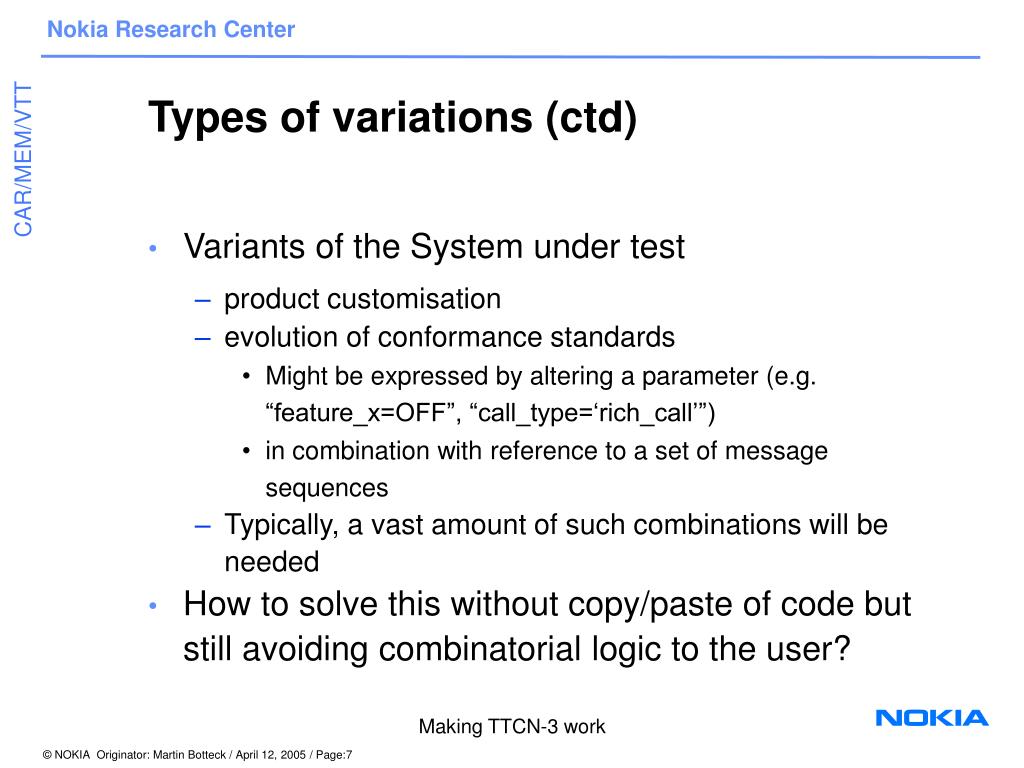 Nokia Research Center

CAR/MEM/VTT

Types of variations (ctd)

• Variants of the System under test
– product customisation
– evolution of conformance standards
• Might be expressed by altering a parameter (e.g. “feature_x=OFF”, “call_type=‘rich_call’”)
• in combination with reference to a set of message sequences
– Typically, a vast amount of such combinations will be needed
• How to solve this without copy/paste of code but still avoiding combinatorial logic to the user?

Making TTCN-3 work

NOKIA

© NOKIA Originator: Martin Botteck / April 12, 2005 / Page:7